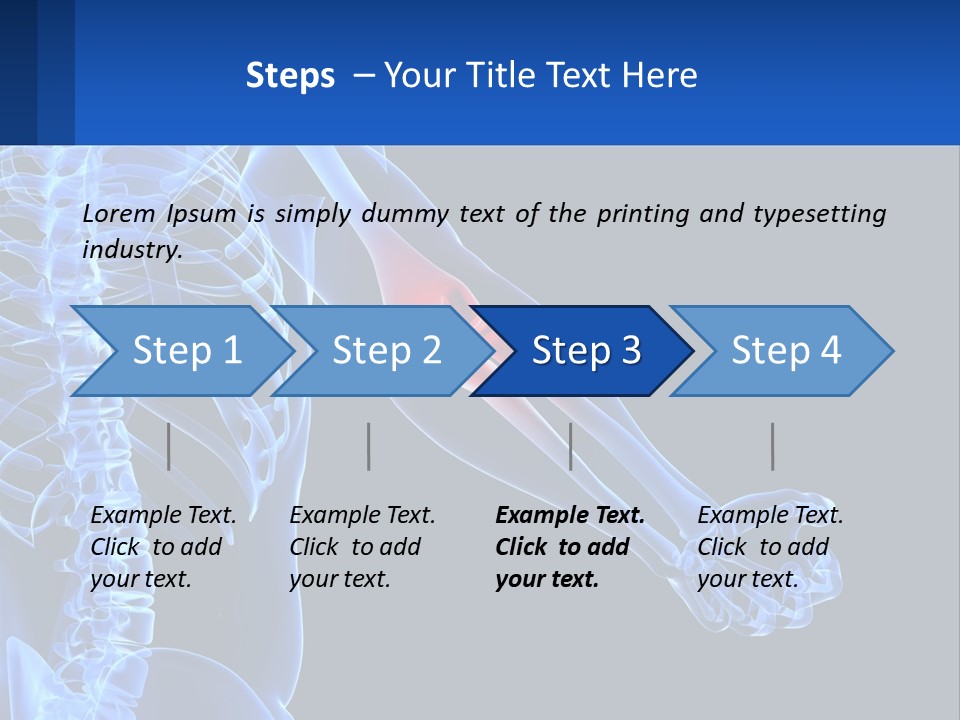 Steps – Your Title Text Here

Lorem Ipsum is simply dummy text of the printing and typesetting industry.

Step 1

Step 2

Step 3

Step 4

Example Text. Click to add your text.

Example Text. Click to add your text.

Example Text. Click to add your text.

Example Text. Click to add your text.